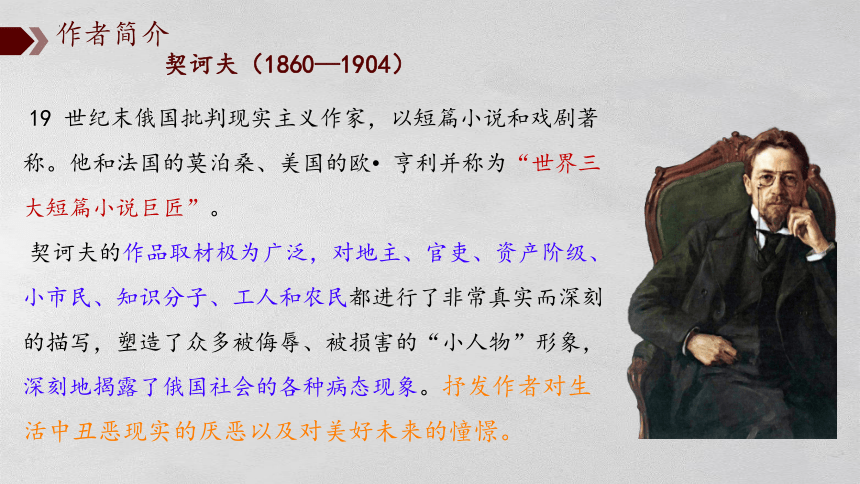 作者简介

契诃夫（1860—1904）

19 世纪末俄国批判现实主义作家，以短篇小说和戏剧著称。他和法国的莫泊桑、美国的欧• 亨利并称为“世界三大短篇小说巨匠”。

契诃夫的作品取材极为广泛，对地主、官吏、资产阶级、小市民、知识分子、工人和农民都进行了非常真实而深刻的描写，塑造了众多被侮辱、被损害的“小人物”形象，深刻地揭露了俄国社会的各种病态现象。抒发作者对生活中丑恶现实的厌恶以及对美好未来的憧憬。